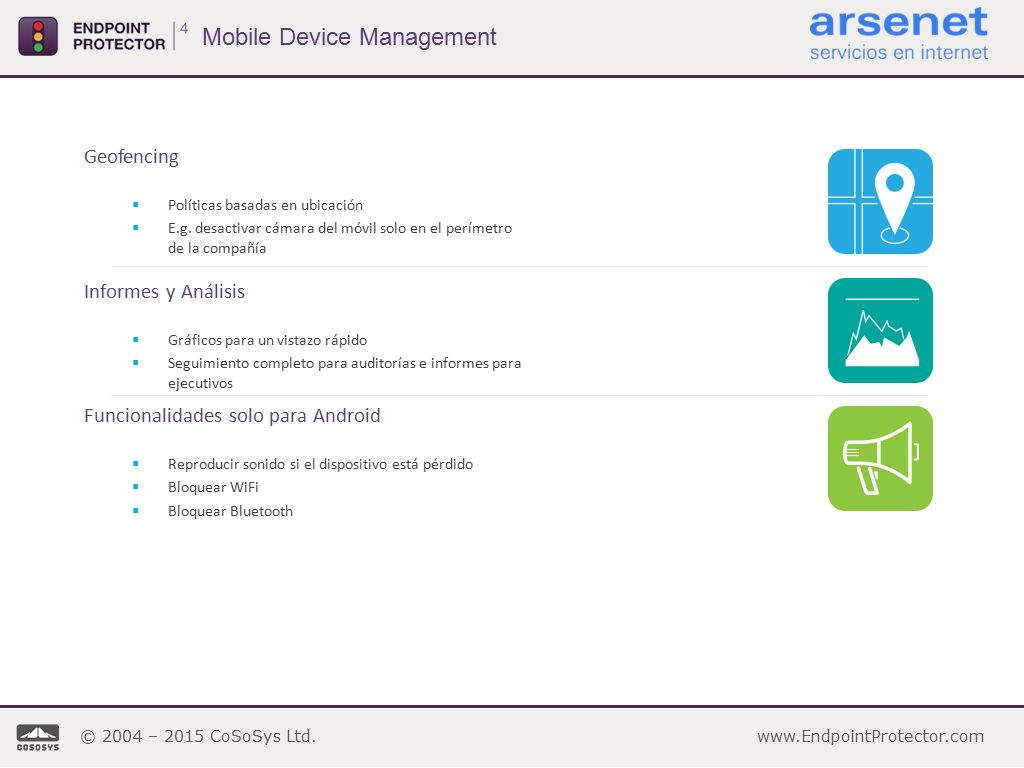 ENDPOINT PROTECTOR 4 Mobile Device Management

arsenet
servicios en internet

Geofencing

- Políticas basadas en ubicación
- E.g. desactivar cámara del móvil solo en el perímetro de la compañía

Informes y Análisis

- Gráficos para un vistazo rápido
- Seguimiento completo para auditorías e informes para ejecutivos

Funcionalidades solo para Android

- Reproducir sonido si el dispositivo está pérdido
- Bloquear WiFi
- Bloquear Bluetooth

COSOSYS © 2004 – 2015 CoSoSys Ltd. www.EndpointProtector.com